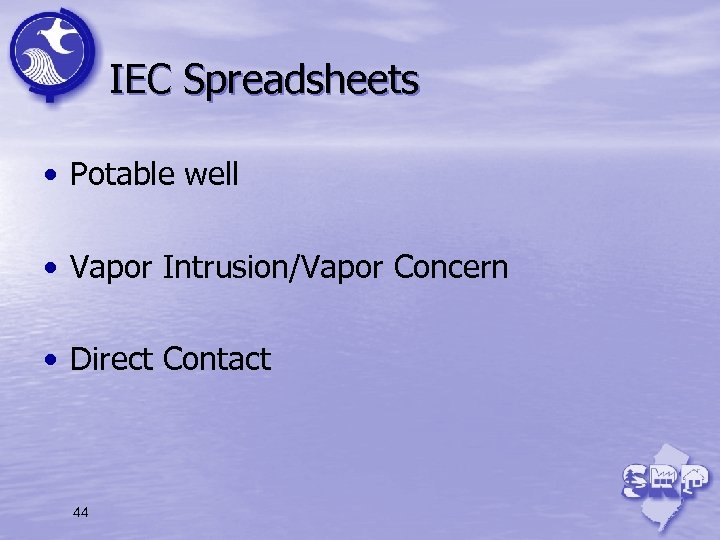 IEC Spreadsheets

• Potable well

• Vapor Intrusion/Vapor Concern

• Direct Contact

44

SRP